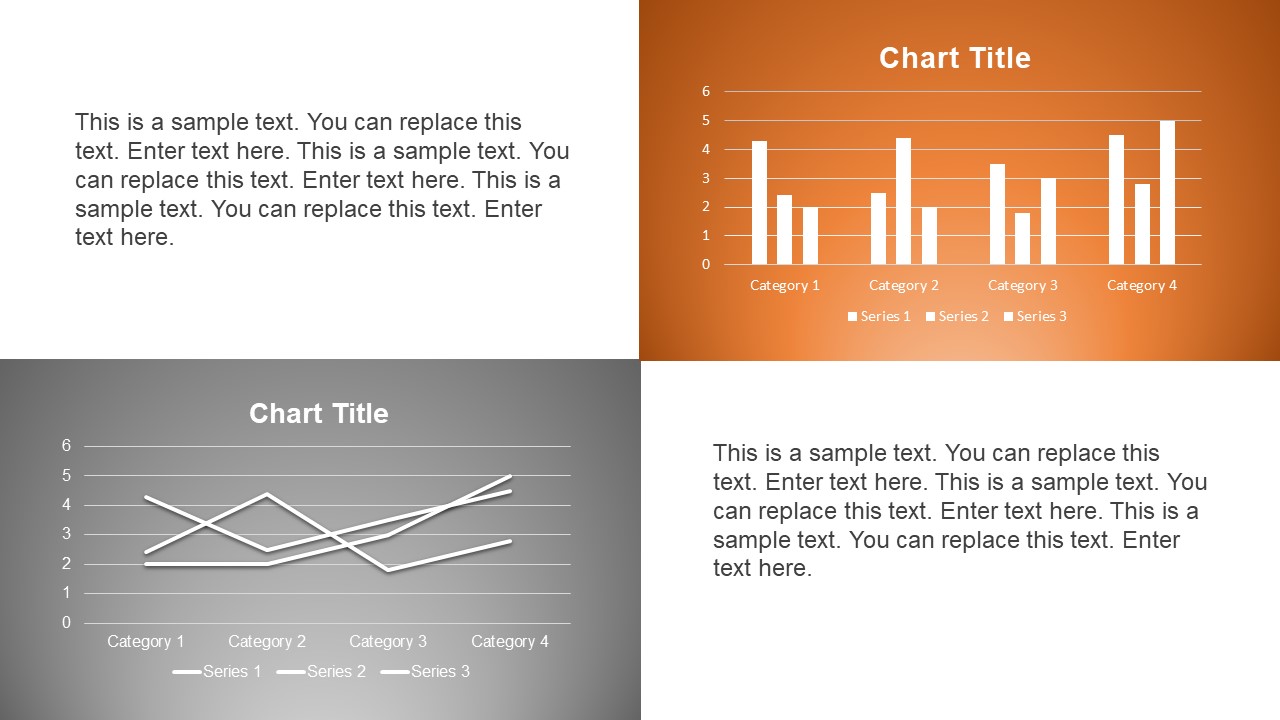 This is a sample text. You can replace this text. Enter text here. This is a sample text. You can replace this text. Enter text here. This is a sample text. You can replace this text. Enter text here.

Chart Title

6
5
4
3
2
1
0

Category 1 Category 2 Category 3 Category 4

Series 1 Series 2 Series 3

Chart Title

6
5
4
3
2
1
0

Category 1 Category 2 Category 3 Category 4

Series 1 Series 2 Series 3

This is a sample text. You can replace this text. Enter text here. This is a sample text. You can replace this text. Enter text here. This is a sample text. You can replace this text. Enter text here.